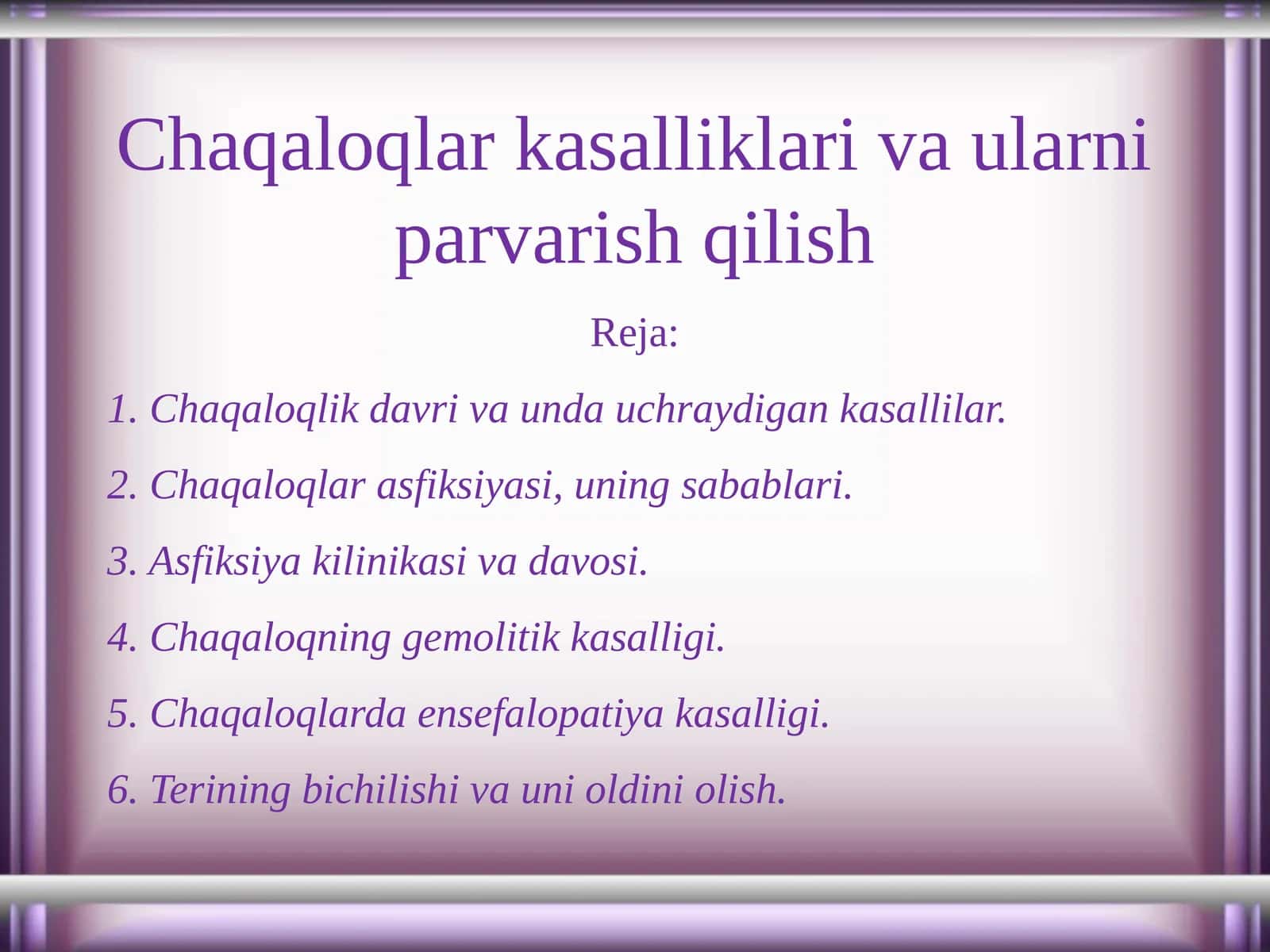 Chaqaloqlar kasalliklari va ularni parvarish qilish

Reja:

1. Chaqaloqlik davri va unda uchraydigan kasallilar.

2. Chaqaloqlar asfiksiyasi, uning sabablari.

3. Asfiksiya kilinikasi va davosi.

4. Chaqaloqning gemolitik kasalligi.

5. Chaqaloqlarda ensefalopatiya kasalligi.

6. Terining bichilishi va uni oldini olish.